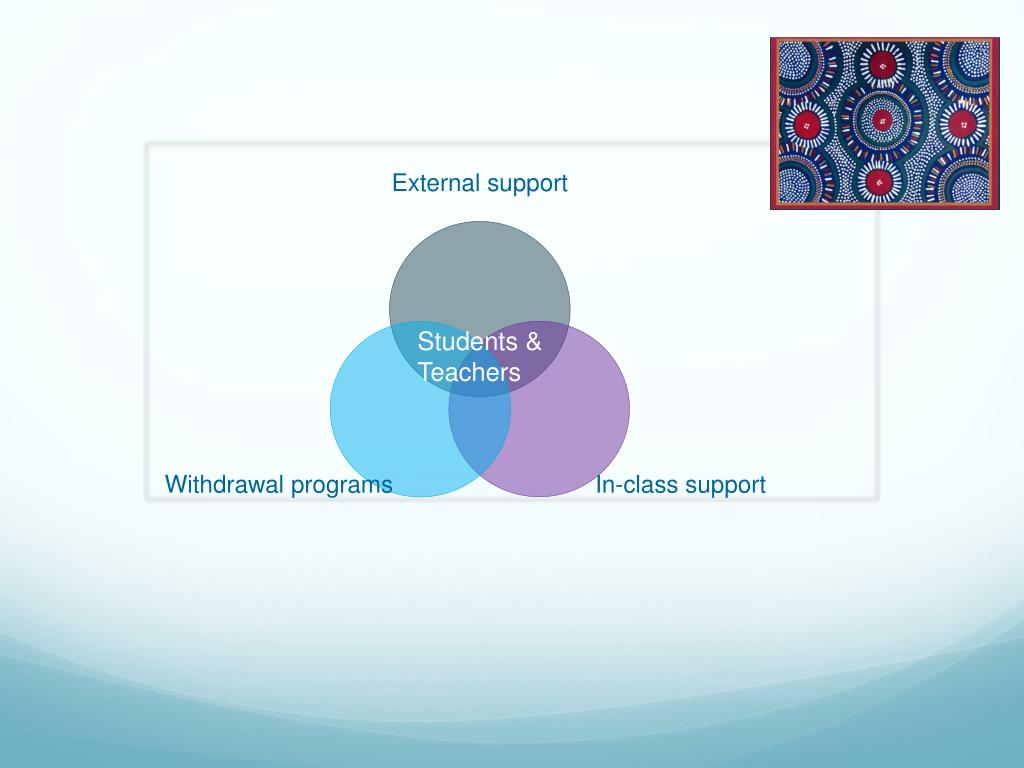 External support

Students & Teachers

Withdrawal programs

In-class support